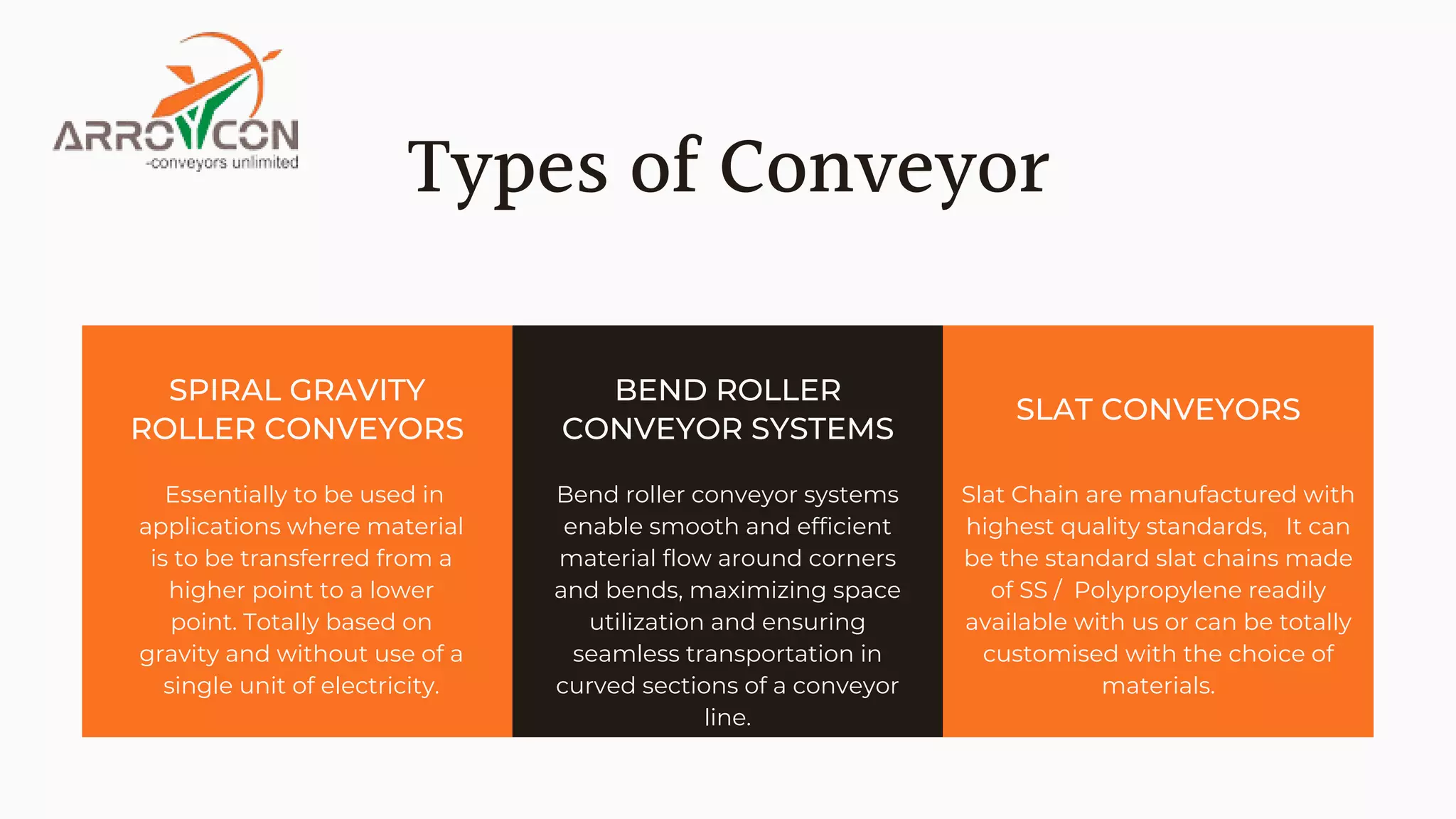 ARROWCON
-conveyors unlimited

Types of Conveyor

SPIRAL GRAVITY ROLLER CONVEYORS

Essentially to be used in applications where material is to be transferred from a higher point to a lower point. Totally based on gravity and without use of a single unit of electricity.

BEND ROLLER CONVEYOR SYSTEMS

Bend roller conveyor systems enable smooth and efficient material flow around corners and bends, maximizing space utilization and ensuring seamless transportation in curved sections of a conveyor line.

SLAT CONVEYORS

Slat Chain are manufactured with highest quality standards, It can be the standard slat chains made of SS / Polypropylene readily available with us or can be totally customised with the choice of materials.